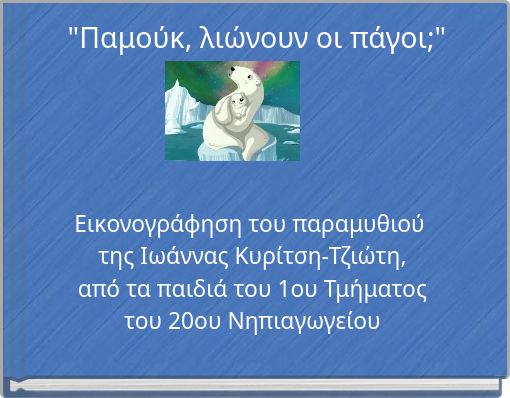 "Παμούκ, λιώνουν οι πάγοι;"

Εικονογράφηση του παραμυθιού της Ιωάννας Κυρίτση-Τζιώτη, από τα παιδιά του 1ου Τμήματος του 20ου Νηπιαγωγείου